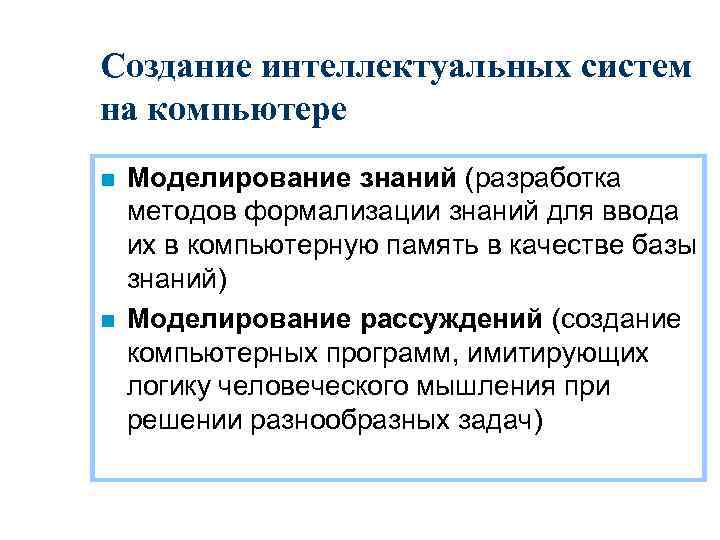 Создание интеллектуальных систем на компьютере

Моделирование знаний (разработка методов формализации знаний для ввода их в компьютерную память в качестве базы знаний)

Моделирование рассуждений (создание компьютерных программ, имитирующих логику человеческого мышления при решении разнообразных задач)